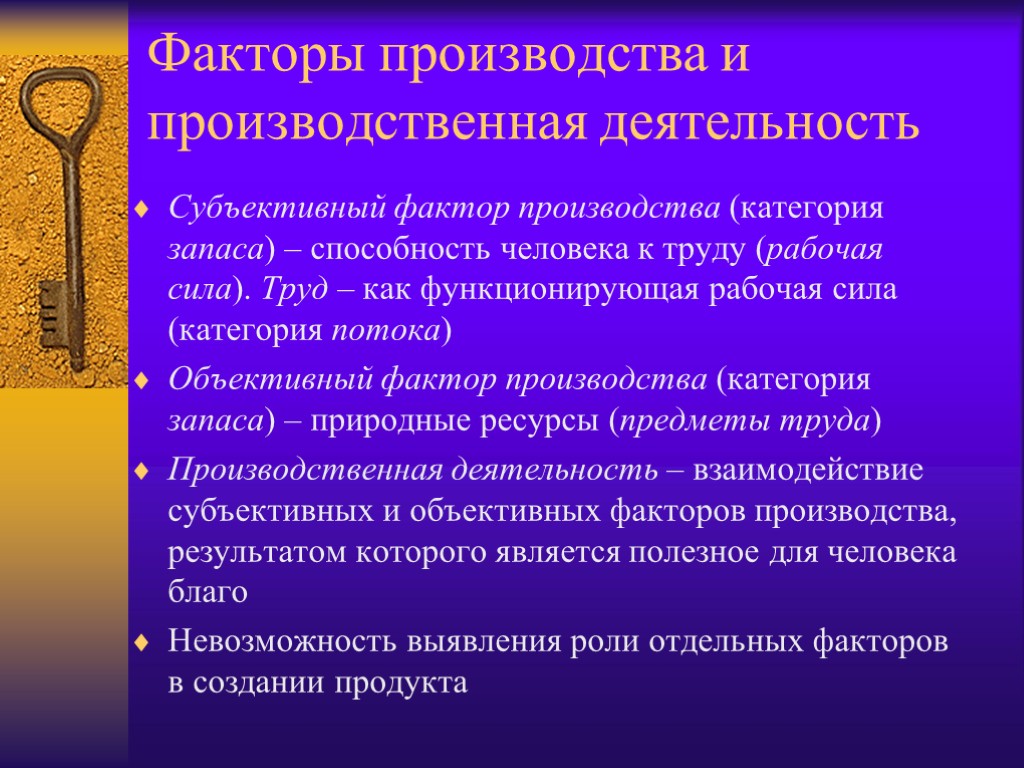 Факторы производства и производственная деятельность

Субъективный фактор производства (категория запаса) – способность человека к труду (рабочая сила). Труд – как функционирующая рабочая сила (категория потока)

Объективный фактор производства (категория запаса) – природные ресурсы (предметы труда)

Производственная деятельность – взаимодействие субъективных и объективных факторов производства, результатом которого является полезное для человека благо

Невозможность выявления роли отдельных факторов в создании продукта